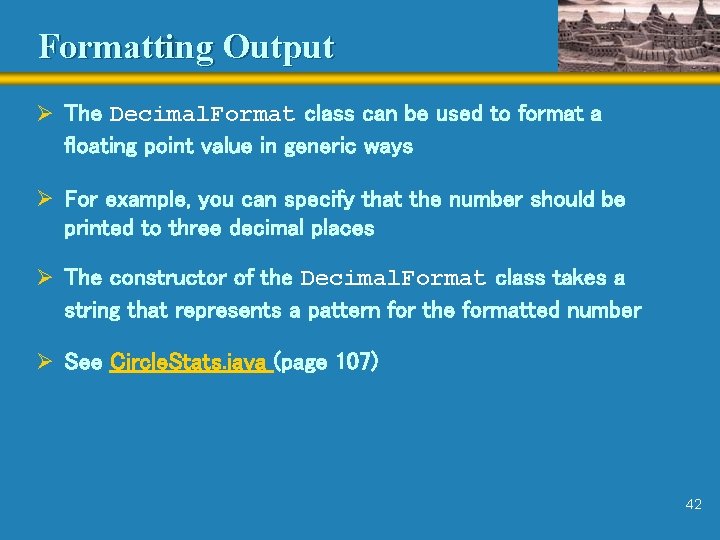 Formatting Output

➢ The DecimalFormat class can be used to format a floating point value in generic ways

➢ For example, you can specify that the number should be printed to three decimal places

➢ The constructor of the DecimalFormat class takes a string that represents a pattern for the formatted number

➢ See CircleStats.java (page 107)

42